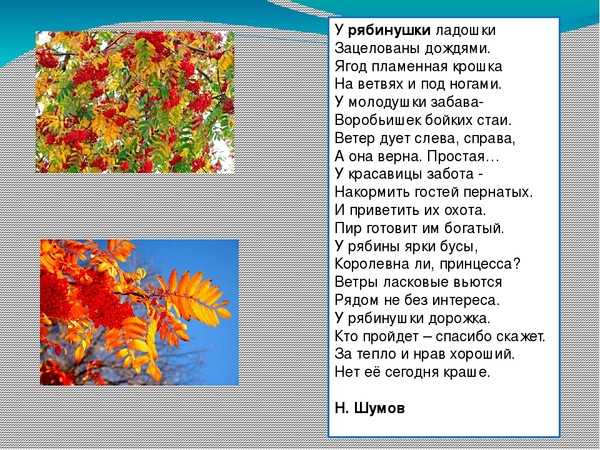 У рябинушки ладошки
Зацелованы дождями.
Ягод пламенная крошка
На ветвях и под ногами.
У молодушки забава-
Воробьишек бойких стаи.
Ветер дует слева, справа,
А она верна. Простая…
У красавицы забота -
Накормить гостей пернатых.
И приветить их охота.
Пир готовит им богатый.
У рябины ярки бусы,
Королевна ли, принцесса?
Ветры ласковые вьются
Рядом не без интереса.
У рябинушки дорожка.
Кто пройдет – спасибо скажет.
За тепло и нрав хороший.
Нет её сегодня краше.

Н. Шумов